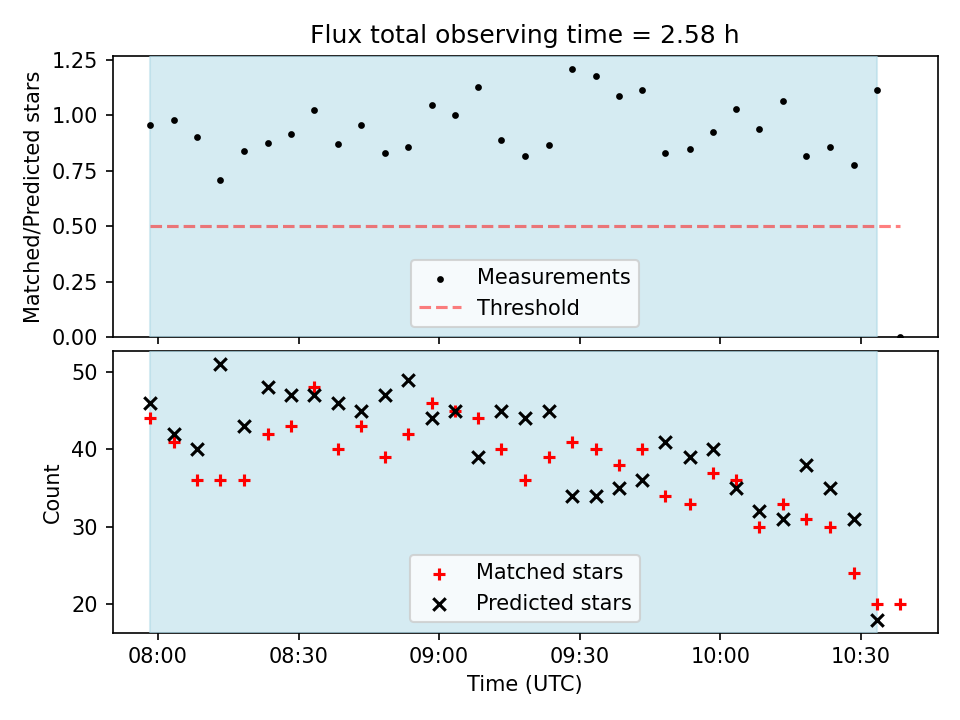 Flux total observing time = 2.58 h

Matched/Predicted stars

1.25
1.00
0.75
0.50
0.25
0.00

Measurements
Threshold

Count

50
40
30
20

Matched stars
Predicted stars

08:00
08:30
09:00
09:30
10:00
10:30

Time (UTC)